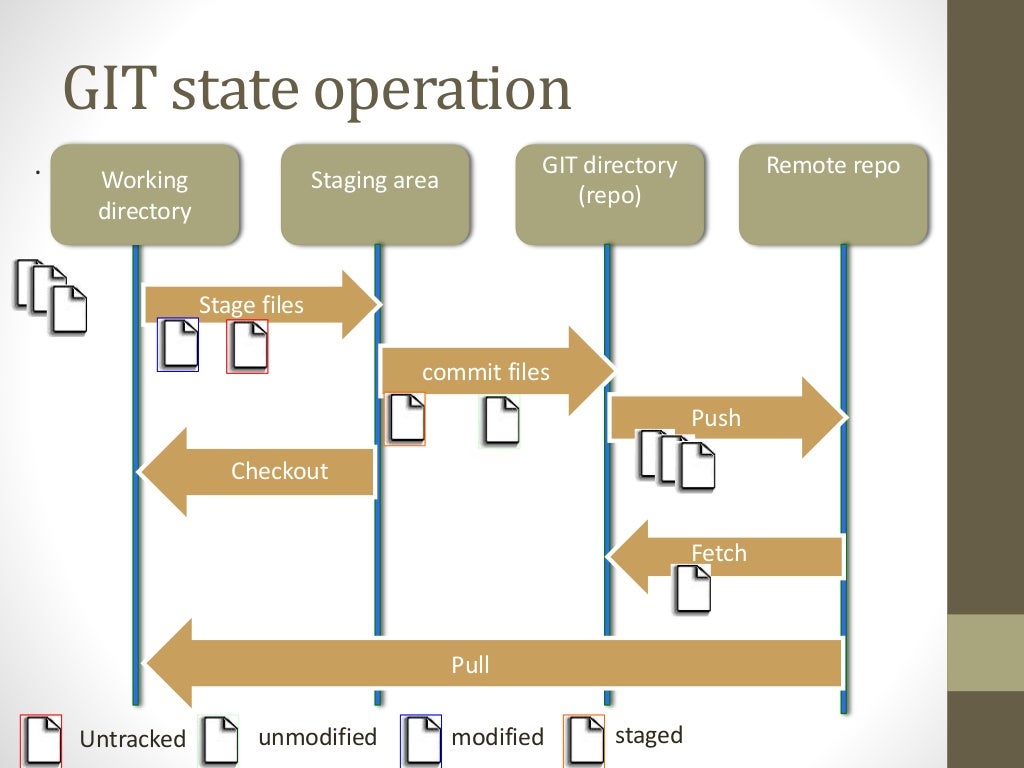 GIT state operation

.

Working directory

Staging area

GIT directory (repo)

Remote repo

Stage files

commit files

Push

Checkout

Fetch

Pull

Untracked unmodified modified staged